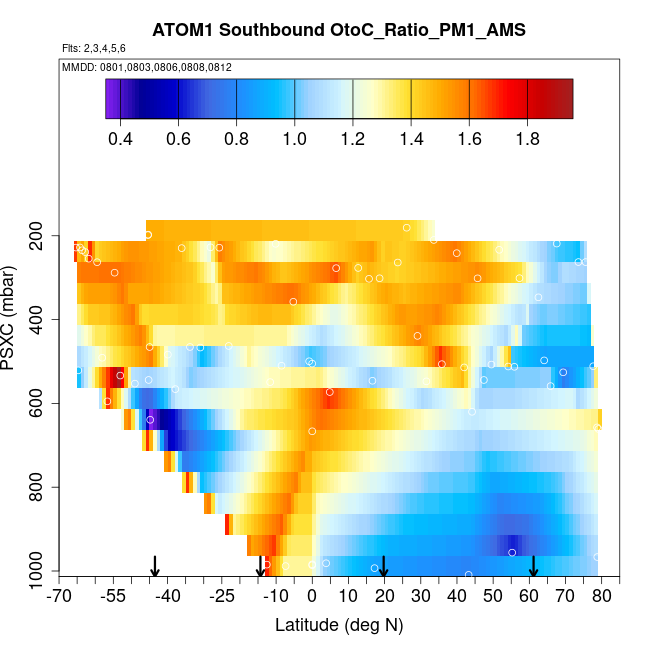 ATOM1 Southbound OtoC_Ratio_PM1_AMS

Flts: 2,3,4,5,6

MMDD: 0801,0803,0806,0808,0812

0.4 0.6 0.8 1.0 1.2 1.4 1.6 1.8

PSXC (mbar)

200
400
600
800
1000

-70 -55 -40 -25 -10 0 10 20 30 40 50 60 70 80

Latitude (deg N)